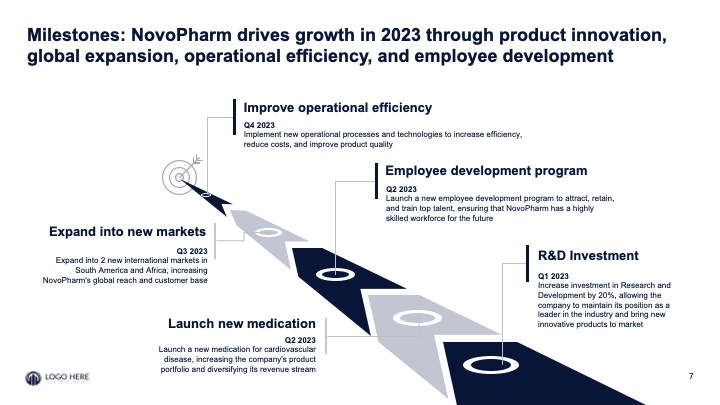 Milestones: NovoPharm drives growth in 2023 through product innovation, global expansion, operational efficiency, and employee development

Improve operational efficiency

Q4 2023
Implement new operational processes and technologies to increase efficiency, reduce costs, and improve product quality

Employee development program

Q2 2023
Launch a new employee development program to attract, retain, and train top talent, ensuring that NovoPharm has a highly skilled workforce for the future

Expand into new markets

Q3 2023
Expand into 2 new international markets in South America and Africa, increasing NovoPharm's global reach and customer base

R&D Investment

Q1 2023
Increase investment in Research and Development by 20%, allowing the company to maintain its position as a leader in the industry and bring new innovative products to market

Launch new medication

Q2 2023
Launch a new medication for cardiovascular disease, increasing the company's product portfolio and diversifying its revenue stream

LOGO HERE

7